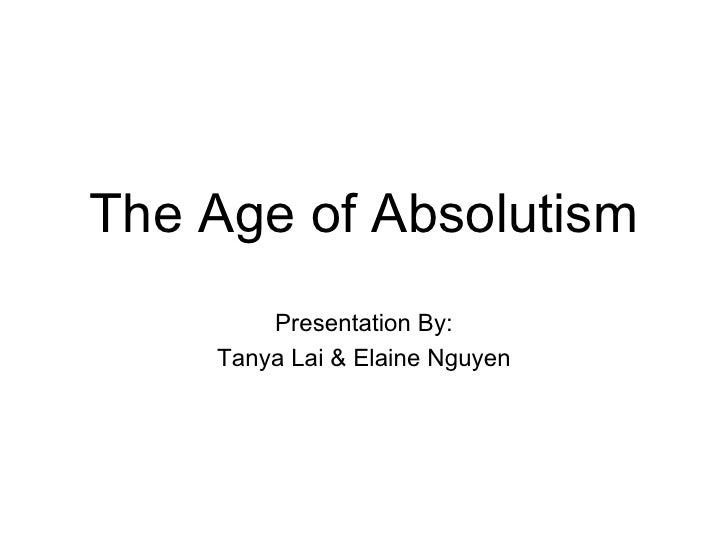 The Age of Absolutism

Presentation By:
Tanya Lai & Elaine Nguyen